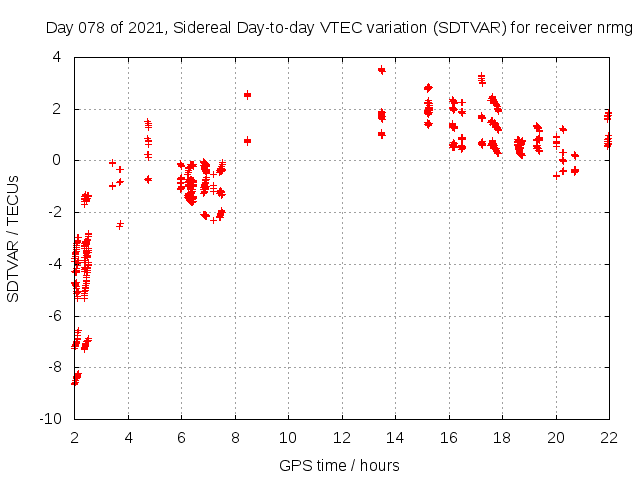 Day 078 of 2021, Sidereal Day-to-day VTEC variation (SDTVAR) for receiver nrmg

SDTVAR / TECUs

4
2
0
-2
-4
-6
-8
-10

2 4 6 8 10 12 14 16 18 20 22

GPS time / hours